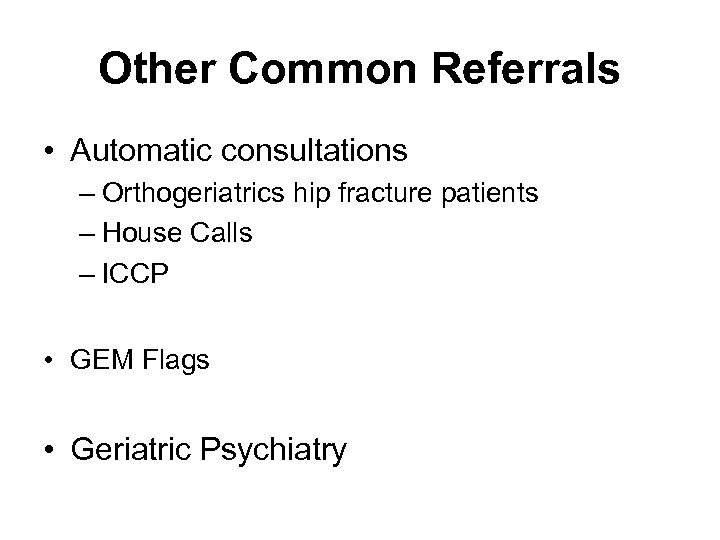 Other Common Referrals

• Automatic consultations
– Orthogeriatrics hip fracture patients
– House Calls
– ICCP

• GEM Flags

• Geriatric Psychiatry